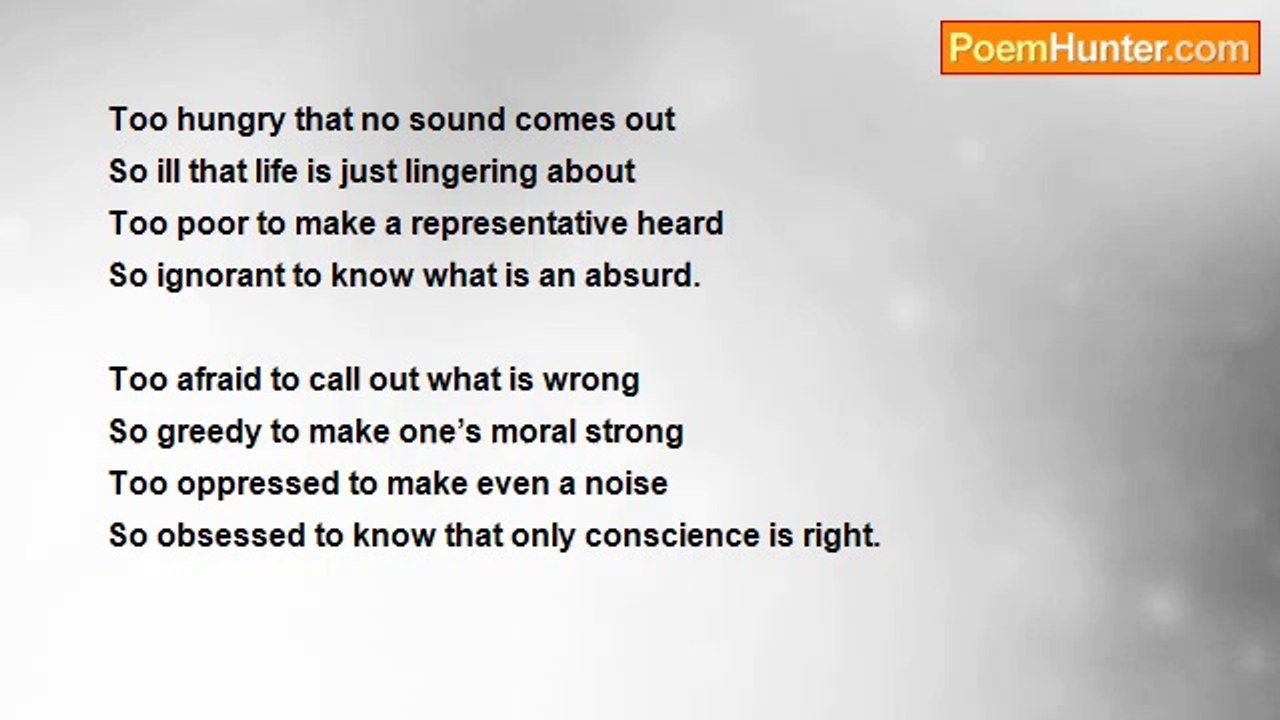 PoemHunter.com

Too hungry that no sound comes out
So ill that life is just lingering about
Too poor to make a representative heard
So ignorant to know what is an absurd.

Too afraid to call out what is wrong
So greedy to make one's moral strong
Too oppressed to make even a noise
So obsessed to know that only conscience is right.